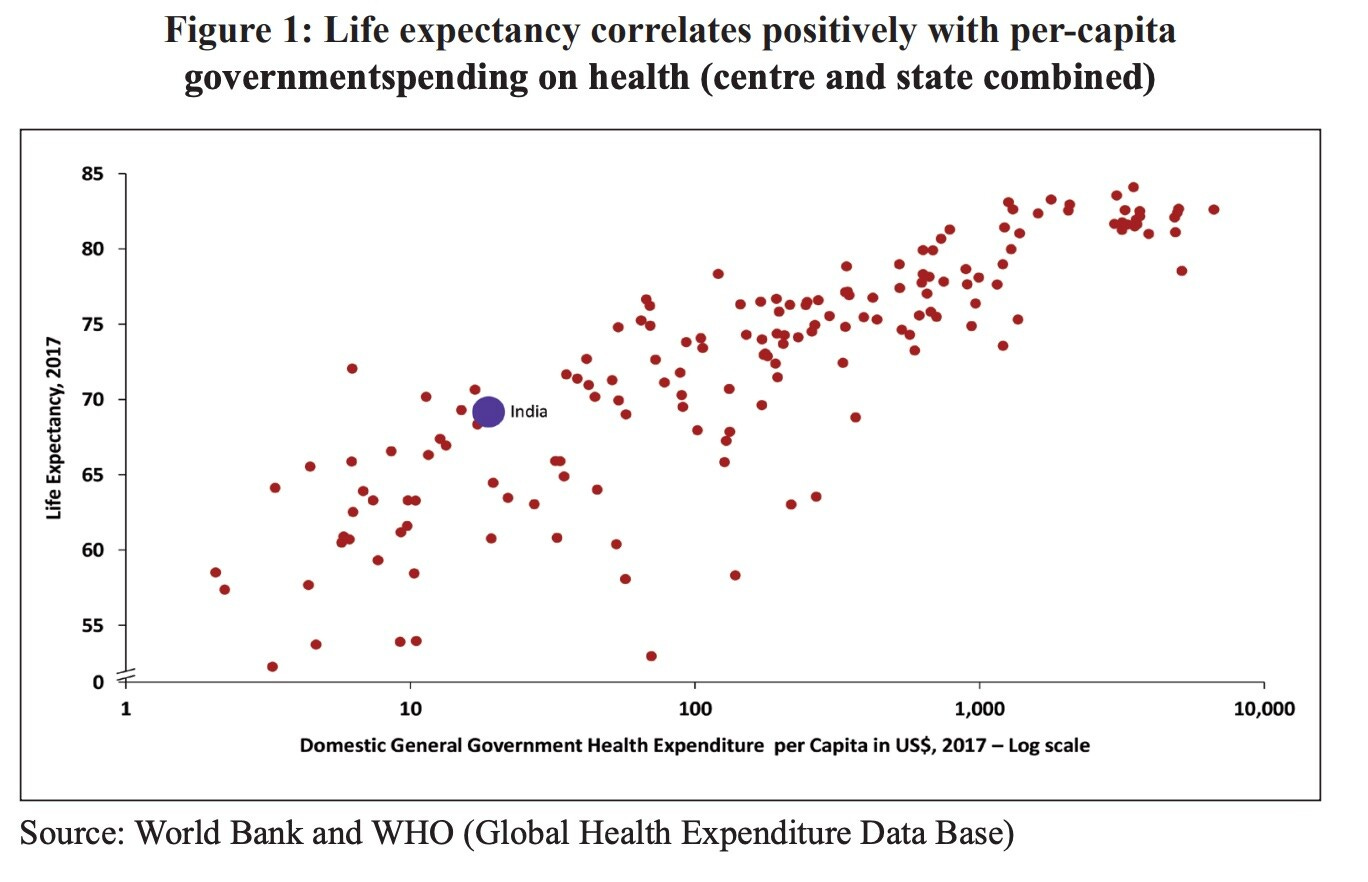 Figure 1: Life expectancy correlates positively with per-capita governmentspending on health (centre and state combined)

85
80
75
70
65
60
55
0

Life Expectancy, 2017

India

1
10
100
1,000
10,000

Domestic General Government Health Expenditure per Capita in US$, 2017 – Log scale

Source: World Bank and WHO (Global Health Expenditure Data Base)